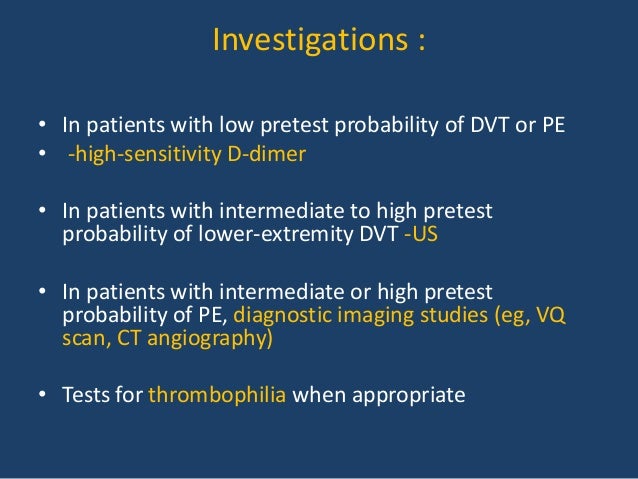 Investigations :

• In patients with low pretest probability of DVT or PE
• -high-sensitivity D-dimer

• In patients with intermediate to high pretest probability of lower-extremity DVT -US

• In patients with intermediate or high pretest probability of PE, diagnostic imaging studies (eg, VQ scan, CT angiography)

• Tests for thrombophilia when appropriate